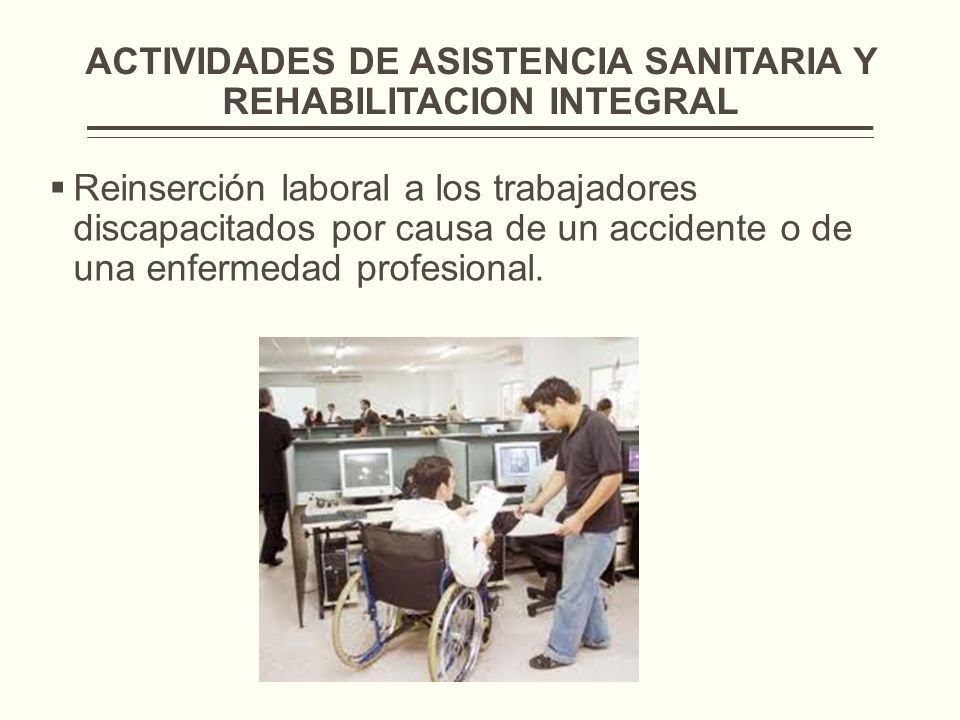 ACTIVIDADES DE ASISTENCIA SANITARIA Y REHABILITACION INTEGRAL

▪ Reinserción laboral a los trabajadores discapacitados por causa de un accidente o de una enfermedad profesional.